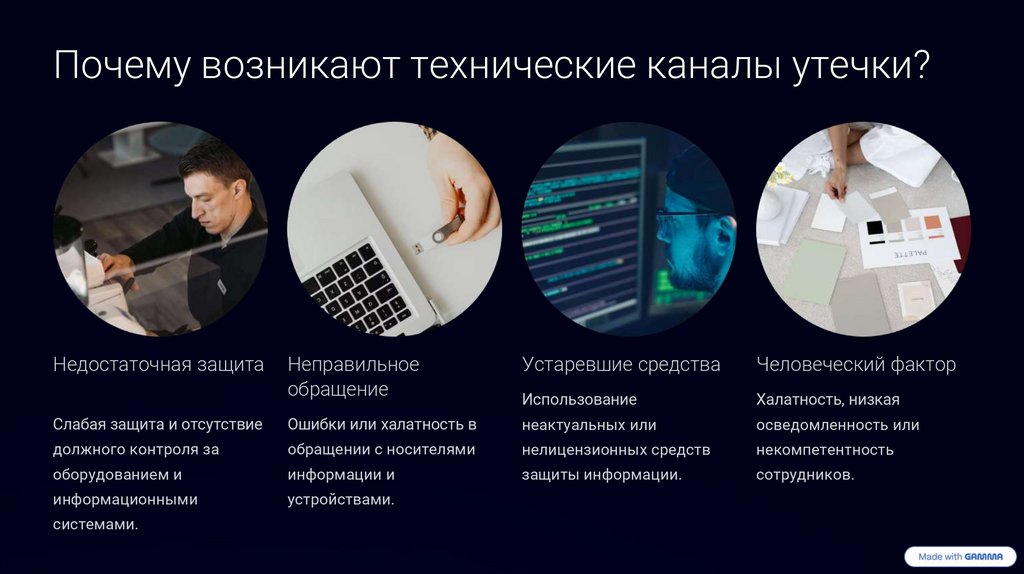 Почему возникают технические каналы утечки?

PALETTE

Недостаточная защита

Слабая защита и отсутствие должного контроля за оборудованием и информационными системами.

Неправильное обращение

Ошибки или халатность в обращении с носителями информации и устройствами.

Устаревшие средства

Использование неактуальных или нелицензионных средств защиты информации.

Человеческий фактор

Халатность, низкая осведомленность или некомпетентность сотрудников.

Made with GAMMA